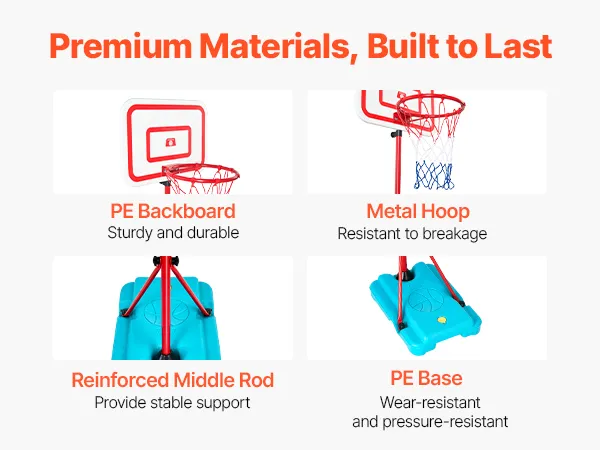 Premium Materials, Built to Last

PE Backboard
Sturdy and durable

Metal Hoop
Resistant to breakage

Reinforced Middle Rod
Provide stable support

PE Base
Wear-resistant and pressure-resistant